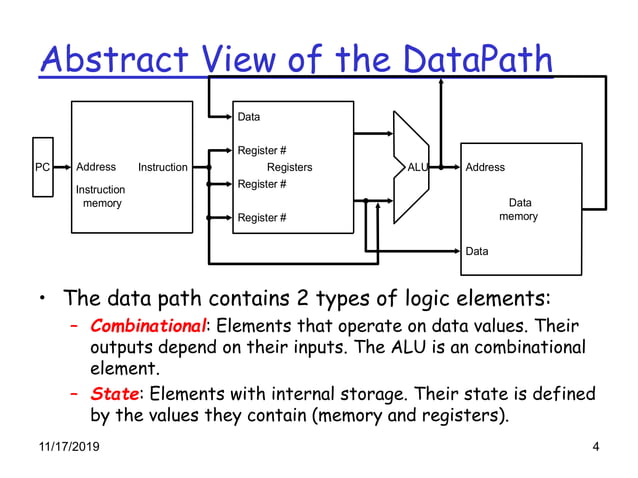 Abstract View of the DataPath

PC
Address
Instruction
Instruction memory
Data
Register #
Registers
Register #
Register #
ALU
Address
Data memory
Data

• The data path contains 2 types of logic elements:
– Combinational: Elements that operate on data values. Their outputs depend on their inputs. The ALU is an combinational element.
– State: Elements with internal storage. Their state is defined by the values they contain (memory and registers).

11/17/2019
4